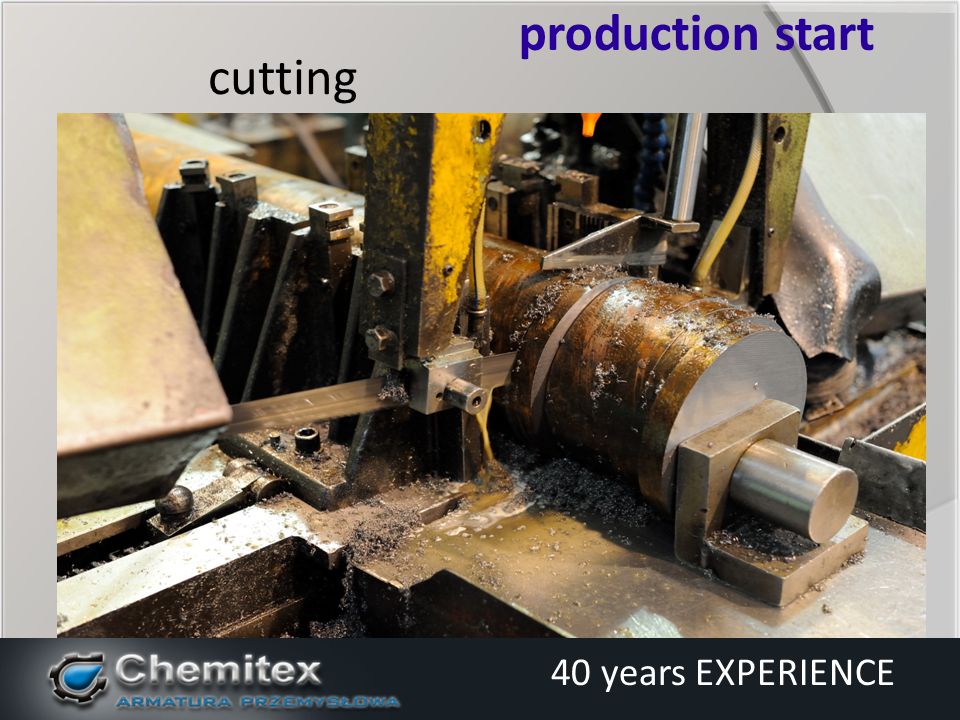 production start

cutting

Chemitex
ARMATURA PRZEMYSŁOWA

40 years EXPERIENCE